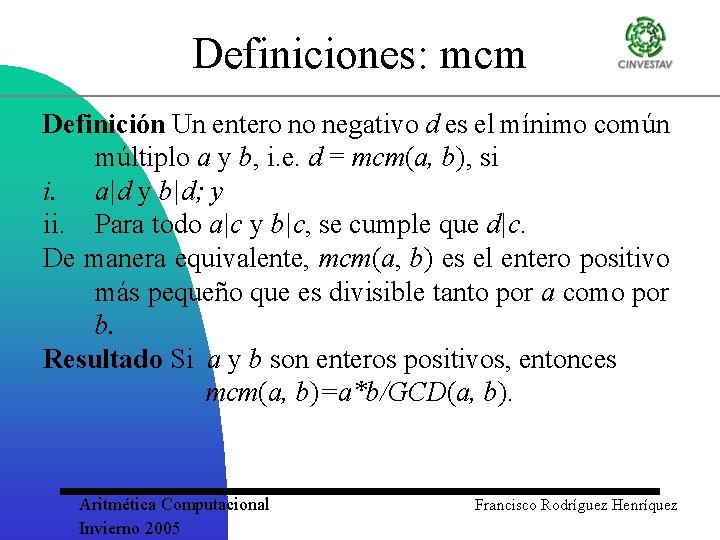 Definiciones: mcm

CINVESTAV

**Definición** Un entero no negativo $d$ es el mínimo común múltiplo $a$ y $b$, i.e. $d = mcm(a, b)$, si

i. $a|d$ y $b|d$; y

ii. Para todo $a|c$ y $b|c$, se cumple que $d|c$.

De manera equivalente, $mcm(a, b)$ es el entero positivo más pequeño que es divisible tanto por $a$ como por $b$.

**Resultado** Si $a$ y $b$ son enteros positivos, entonces $mcm(a, b)=a*b/GCD(a, b)$.

Aritmética Computacional
Invierno 2005

Francisco Rodríguez Henríquez